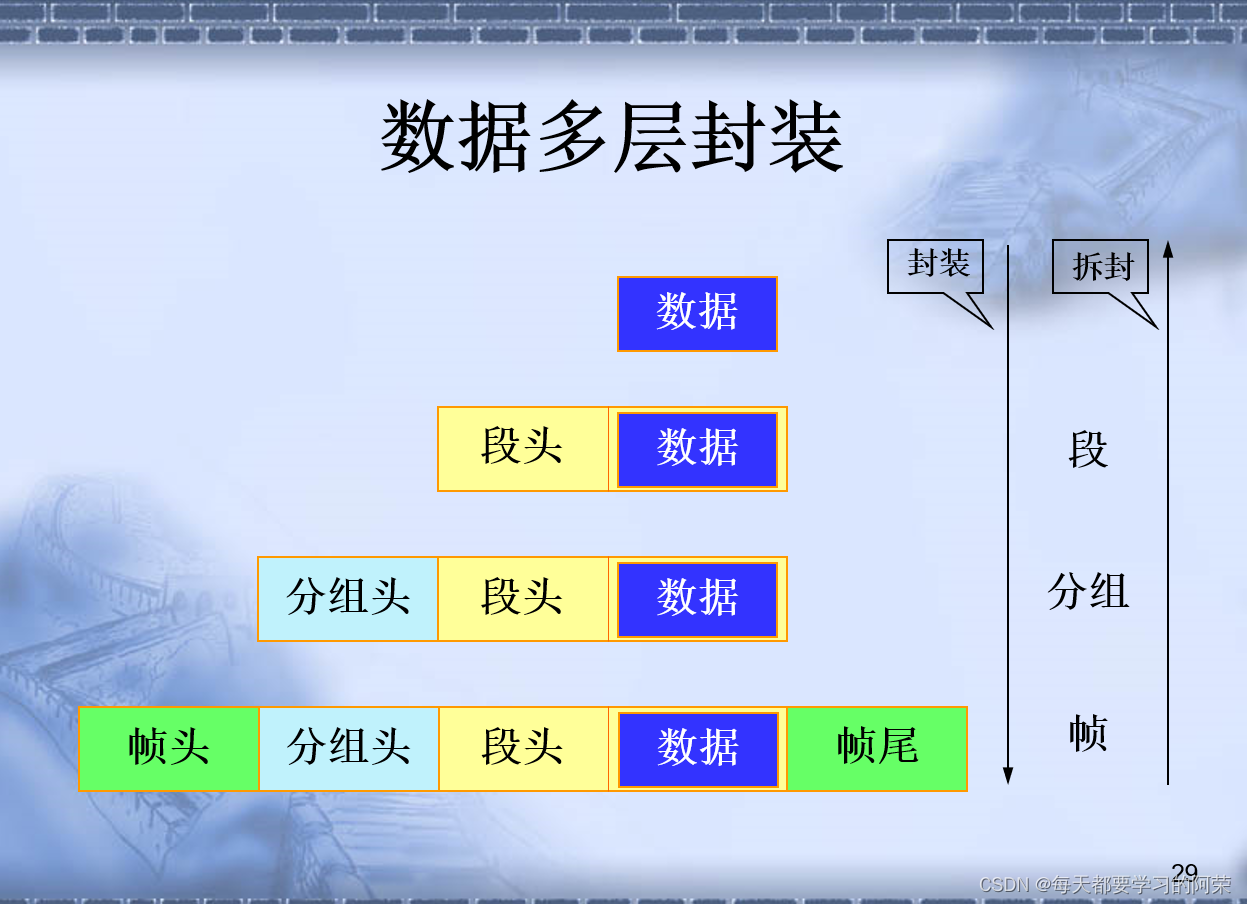 数据多层封装

封装

拆封

数据

段头 数据

段

分组头 段头 数据

分组

帧头 分组头 段头 数据 帧尾

帧

29

CSDN @每天都要学习的阿荣